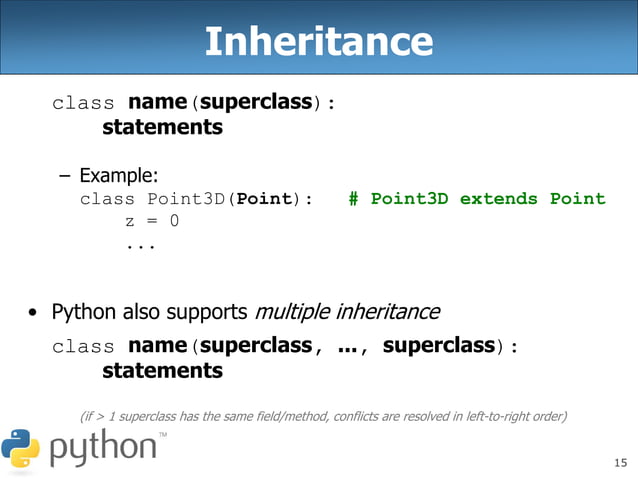 Inheritance

class name(superclass):
statements

– Example:
class Point3D(Point): # Point3D extends Point
z = 0
...

• Python also supports multiple inheritance

class name(superclass, ..., superclass):
statements

(if > 1 superclass has the same field/method, conflicts are resolved in left-to-right order)

python™

15